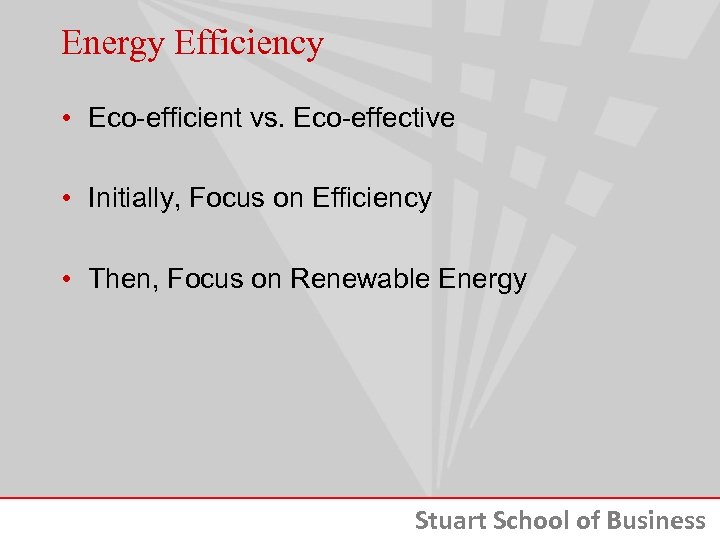 Energy Efficiency

• Eco-efficient vs. Eco-effective

• Initially, Focus on Efficiency

• Then, Focus on Renewable Energy

Stuart School of Business